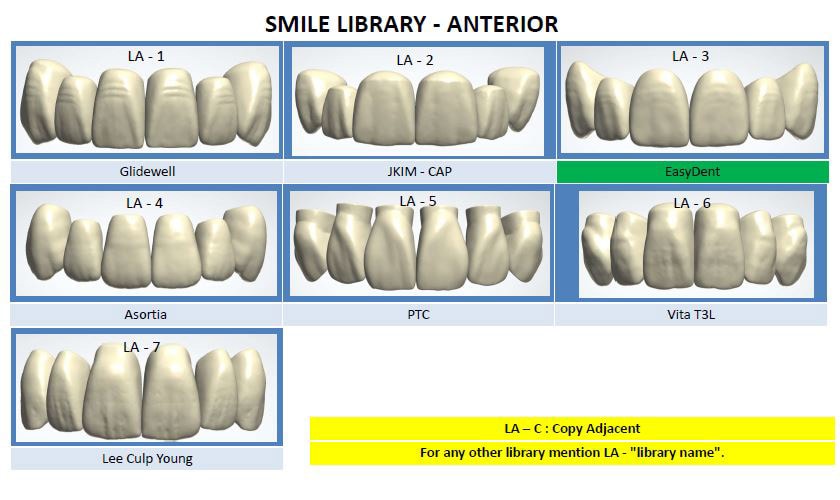 SMILE LIBRARY - ANTERIOR

LA - 1
Glidewell

LA - 2
JKIM - CAP

LA - 3
EasyDent

LA - 4
Asortia

LA - 5
PTC

LA - 6
Vita T3L

LA - 7
Lee Culp Young

LA – C : Copy Adjacent

For any other library mention LA - "library name".